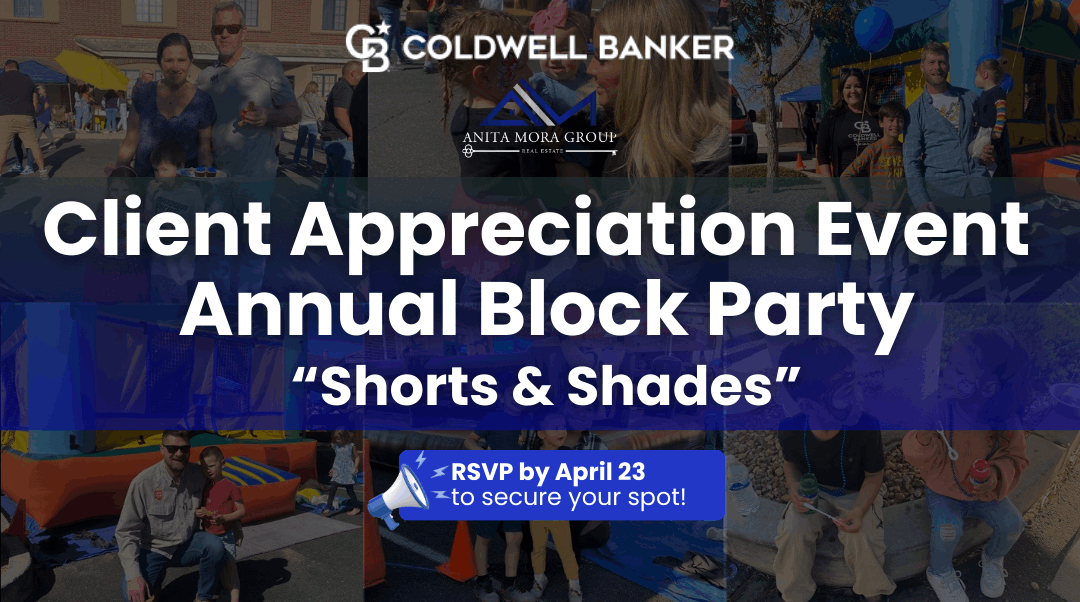 CB COLDWELL BANKER

AM
ANITA MORA GROUP
REAL ESTATE

Client Appreciation Event
Annual Block Party
“Shorts & Shades”

RSVP by April 23
to secure your spot!